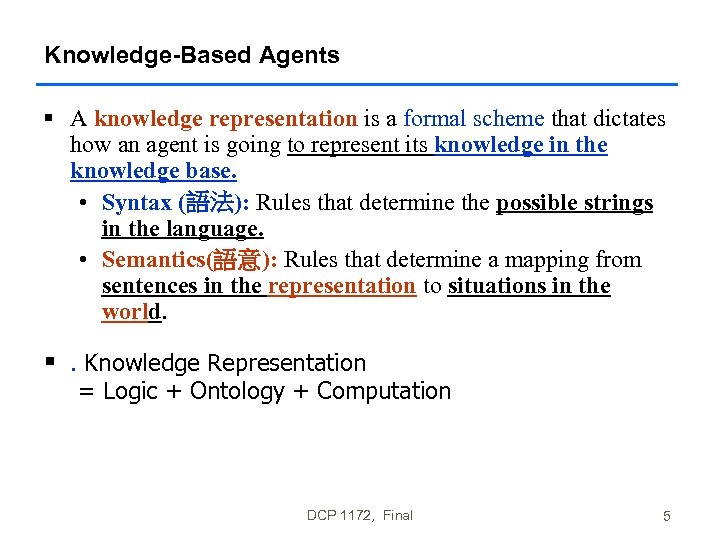 Knowledge-Based Agents

▪ A knowledge representation is a formal scheme that dictates how an agent is going to represent its knowledge in the knowledge base.

• Syntax (語法): Rules that determine the possible strings in the language.

• Semantics(語意): Rules that determine a mapping from sentences in the representation to situations in the world.

▪ . Knowledge Representation
= Logic + Ontology + Computation

DCP 1172, Final

5